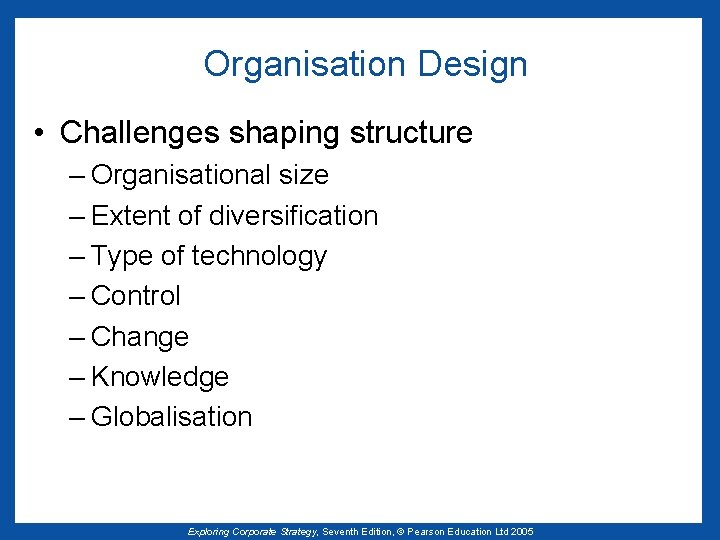 Organisation Design

• Challenges shaping structure
– Organisational size
– Extent of diversification
– Type of technology
– Control
– Change
– Knowledge
– Globalisation

Exploring Corporate Strategy, Seventh Edition, © Pearson Education Ltd 2005